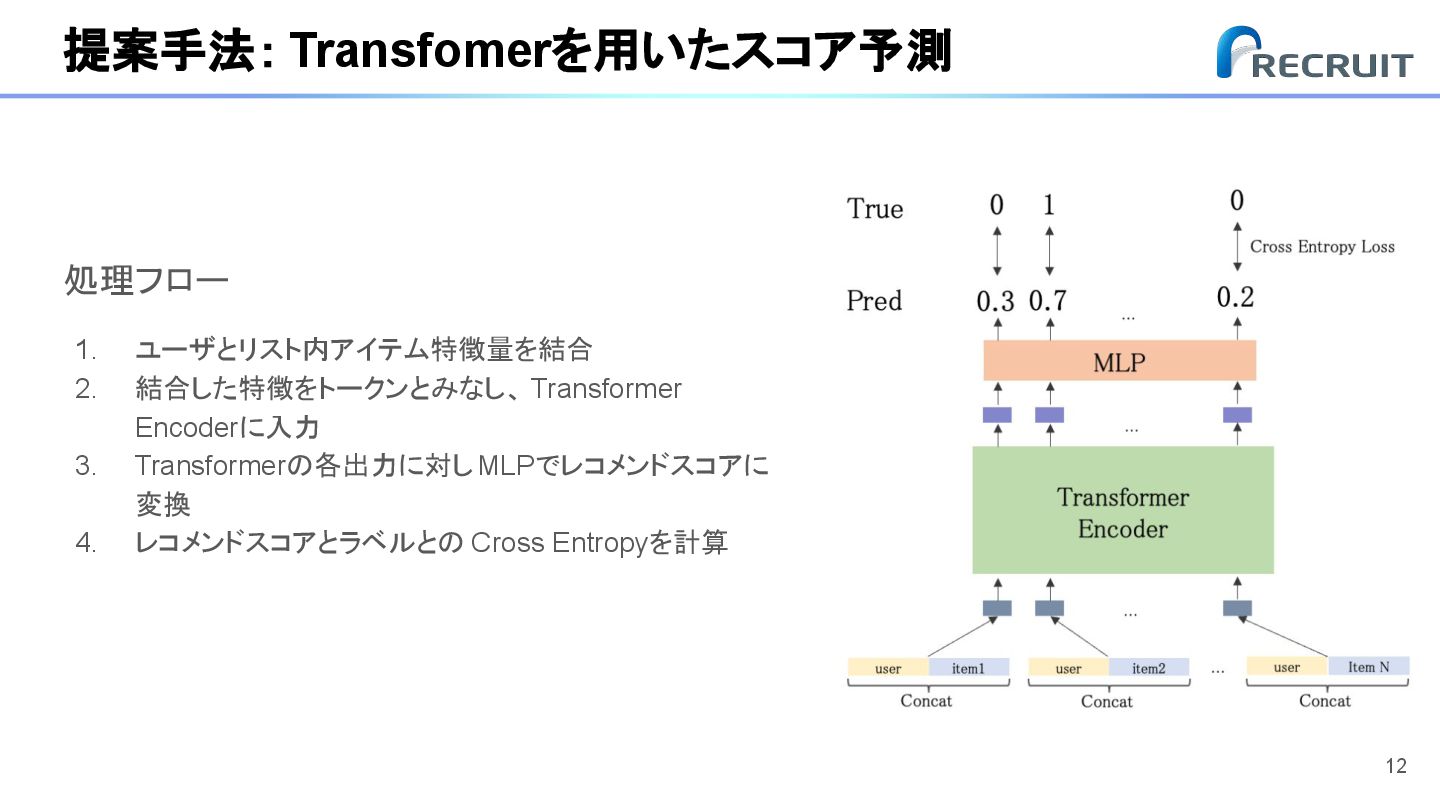 提案手法: Transfomerを用いたスコア予測

RECRUIT

処理フロー

1. ユーザとリスト内アイテム特徴量を結合
2. 結合した特徴をトークンとみなし、Transformer Encoderに入力
3. Transformerの各出力に対しMLPでレコメンドスコアに変換
4. レコメンドスコアとラベルとの Cross Entropyを計算

True 0 1 0
Cross Entropy Loss
Pred 0.3 0.7 ... 0.2
MLP
...
Transformer Encoder
...
user item1
Concat
user item2
Concat
...
user Item N
Concat

12